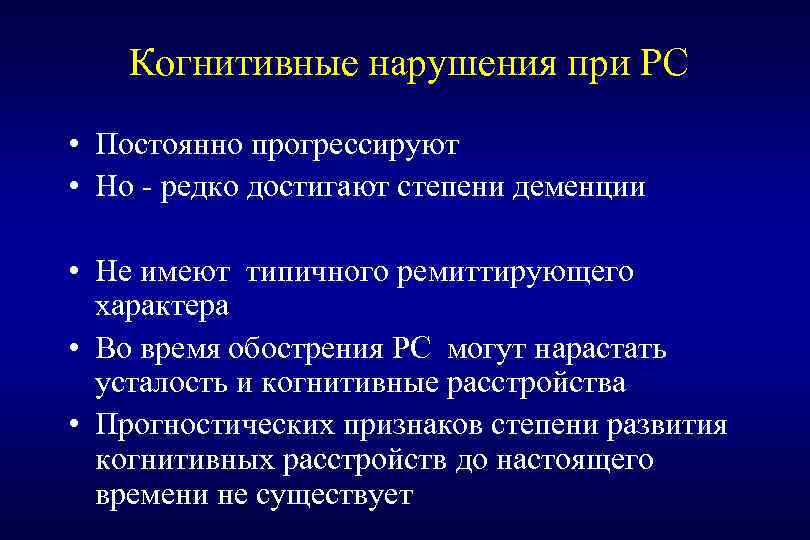 Когнитивные нарушения при РС

• Постоянно прогрессируют
• Но - редко достигают степени деменции

• Не имеют типичного ремиттирующего характера
• Во время обострения РС могут нарастать усталость и когнитивные расстройства
• Прогностических признаков степени развития когнитивных расстройств до настоящего времени не существует